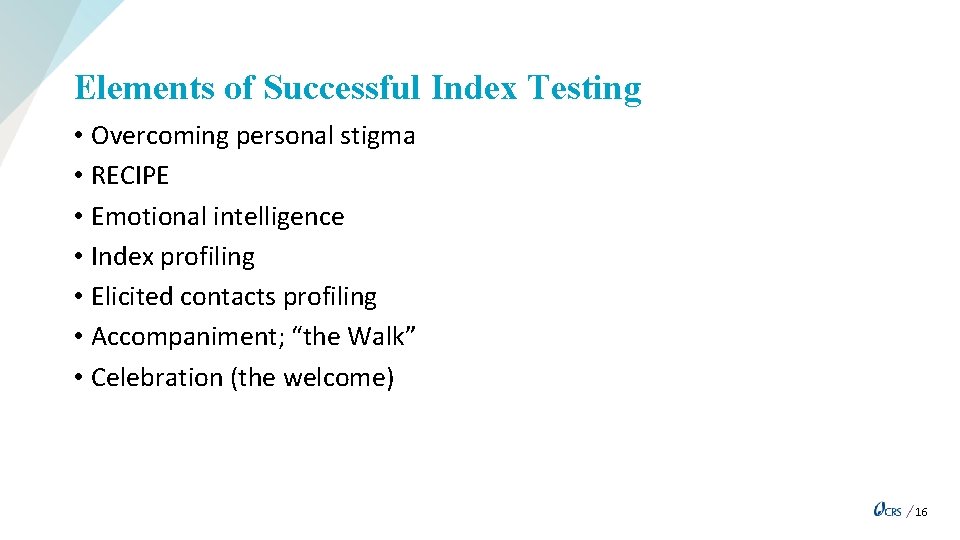 Elements of Successful Index Testing

• Overcoming personal stigma
• RECIPE
• Emotional intelligence
• Index profiling
• Elicited contacts profiling
• Accompaniment; “the Walk”
• Celebration (the welcome)

CRS / 16